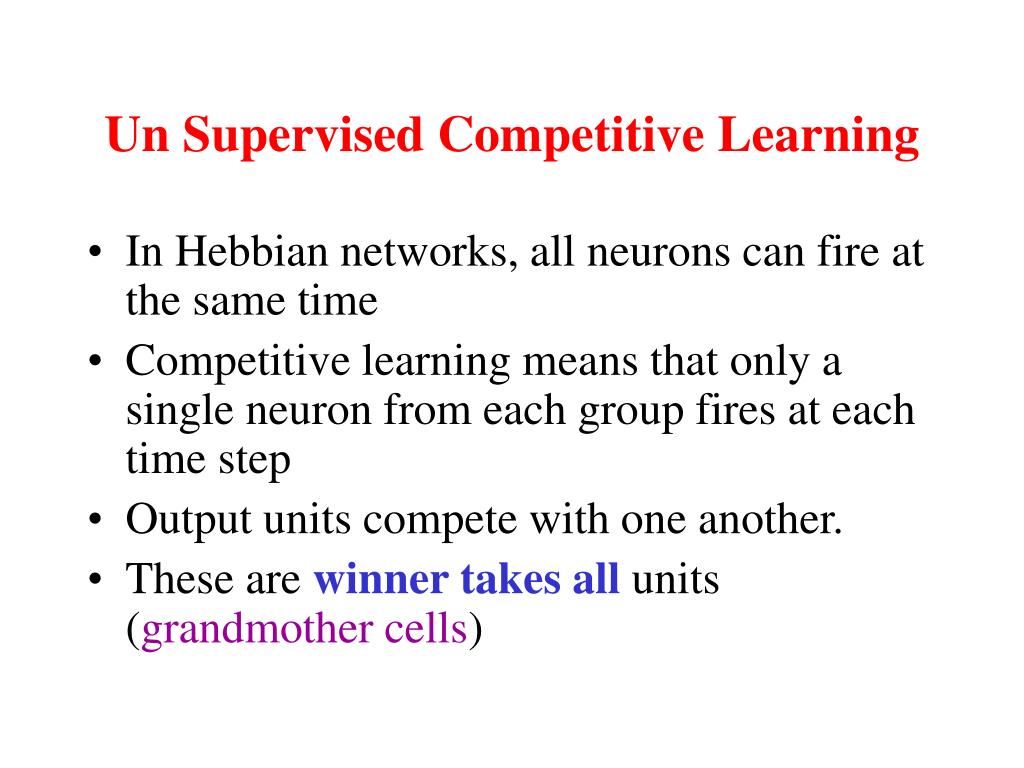 Un Supervised Competitive Learning

• In Hebbian networks, all neurons can fire at the same time
• Competitive learning means that only a single neuron from each group fires at each time step
• Output units compete with one another.
• These are winner takes all units (grandmother cells)